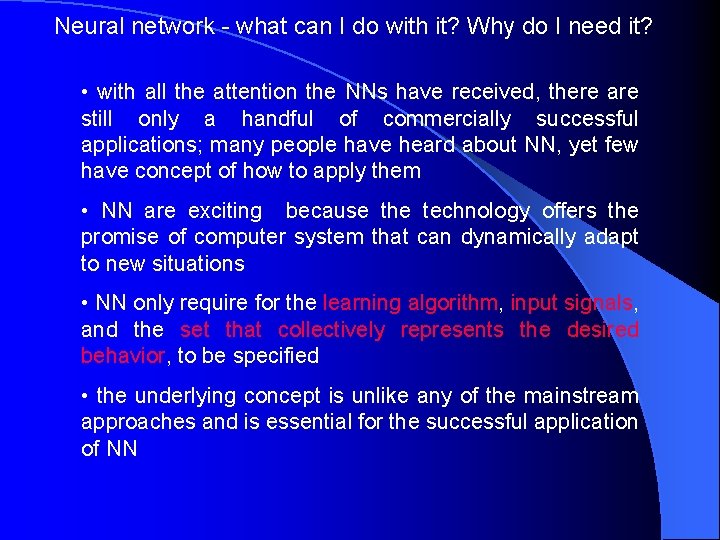 Neural network - what can I do with it? Why do I need it?

• with all the attention the NNs have received, there are still only a handful of commercially successful applications; many people have heard about NN, yet few have concept of how to apply them

• NN are exciting because the technology offers the promise of computer system that can dynamically adapt to new situations

• NN only require for the learning algorithm, input signals, and the set that collectively represents the desired behavior, to be specified

• the underlying concept is unlike any of the mainstream approaches and is essential for the successful application of NN